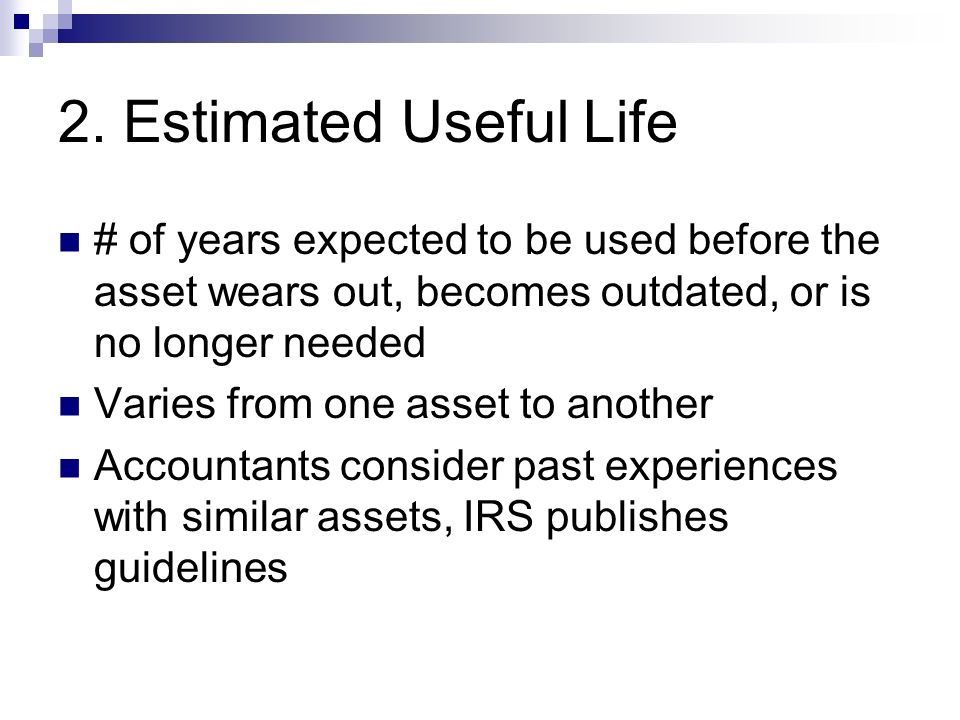 2. Estimated Useful Life

# of years expected to be used before the asset wears out, becomes outdated, or is no longer needed

Varies from one asset to another

Accountants consider past experiences with similar assets, IRS publishes guidelines